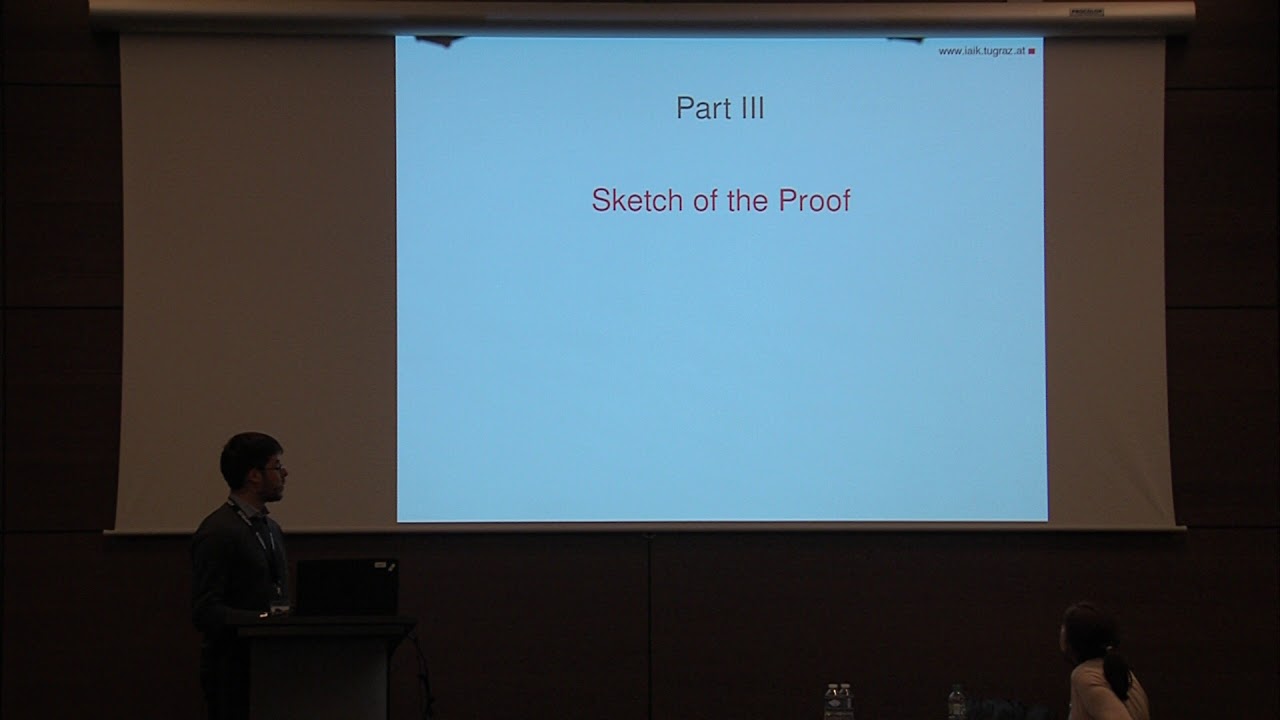 www.iaik.tugraz.at

Part III

Sketch of the Proof